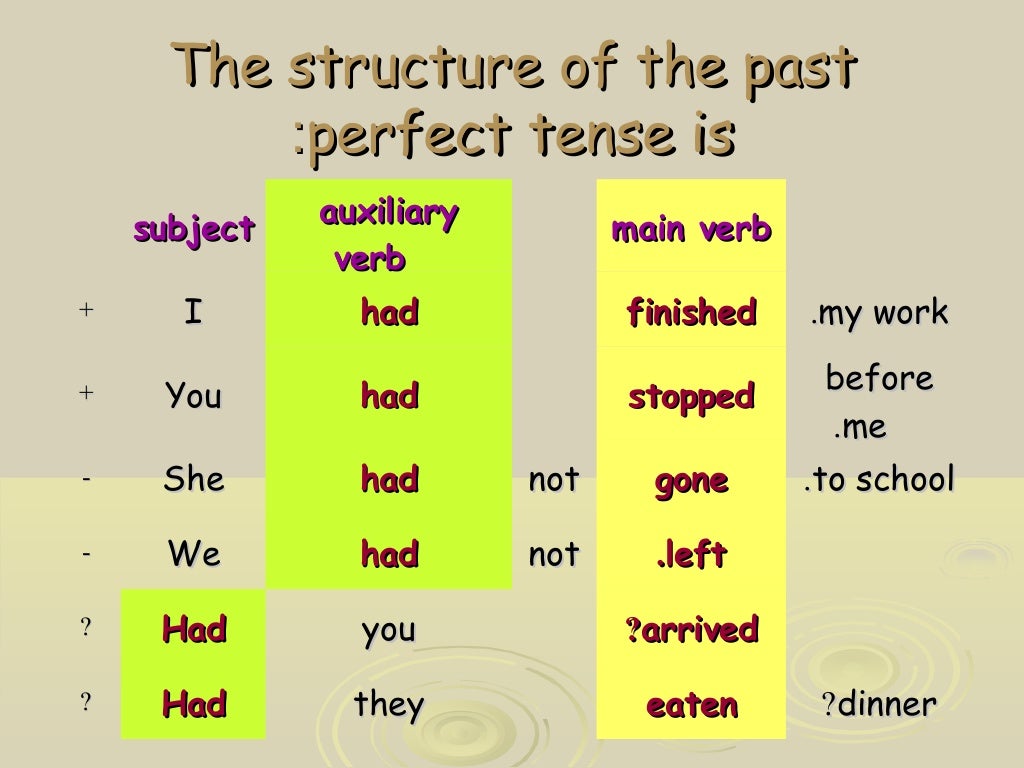 The structure of the past :perfect tense is

| | subject | auxiliary verb | | main verb | |
|---|---|---|---|---|---|
| + | I | had | | finished | .my work |
| + | You | had | | stopped | before .me |
| - | She | had | not | gone | .to school |
| - | We | had | not | .left | |
| ? | Had | you | | ?arrived | |
| ? | Had | they | | eaten | ?dinner |